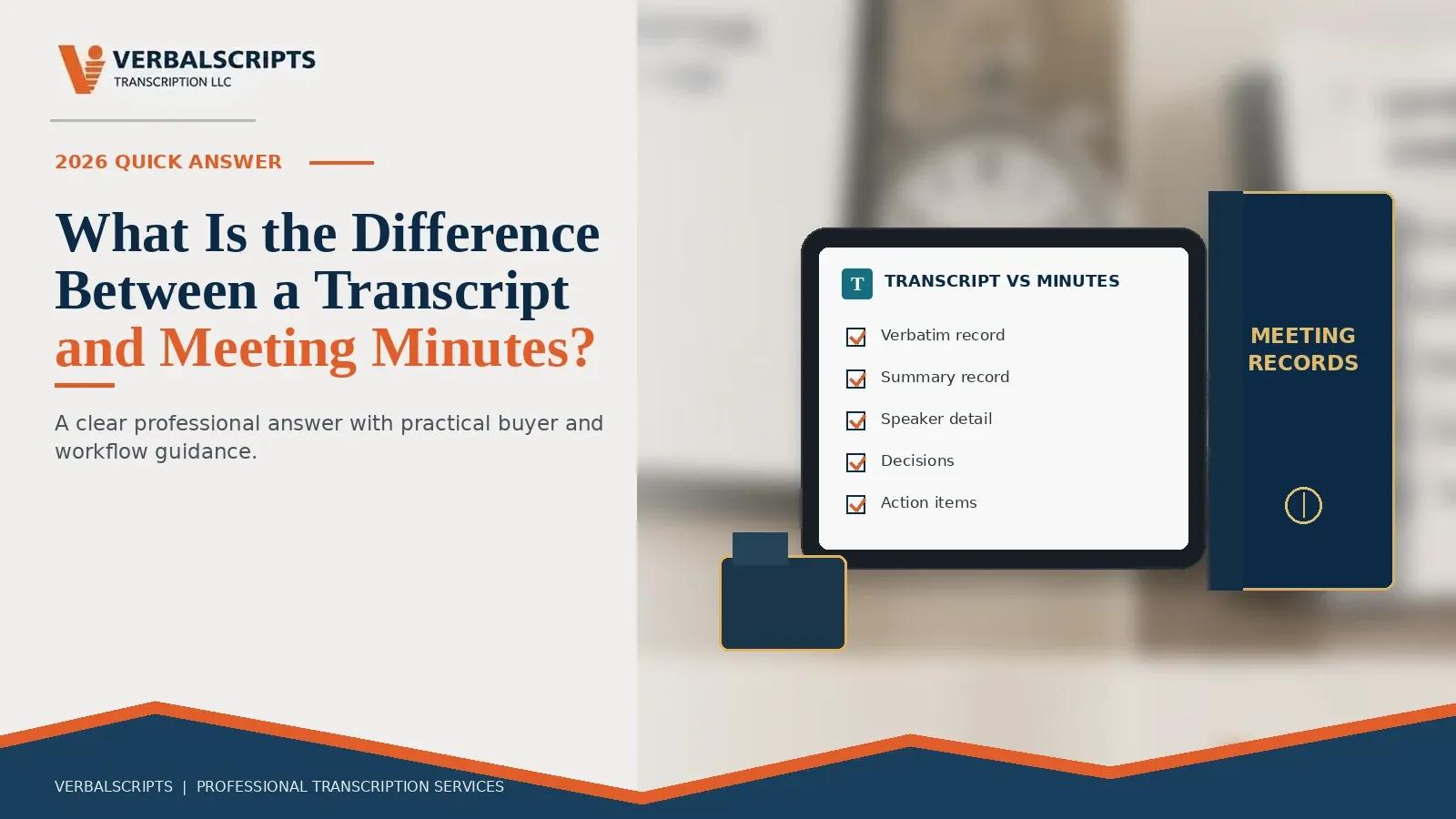 VERBALSCRIPTS
TRANSCRIPTION LLC

2026 QUICK ANSWER

What Is the Difference Between a Transcript and Meeting Minutes?

A clear professional answer with practical buyer and workflow guidance.

T TRANSCRIPT VS MINUTES

Verbatim record
Summary record
Speaker detail
Decisions
Action items

MEETING RECORDS

VERBALSCRIPTS | PROFESSIONAL TRANSCRIPTION SERVICES